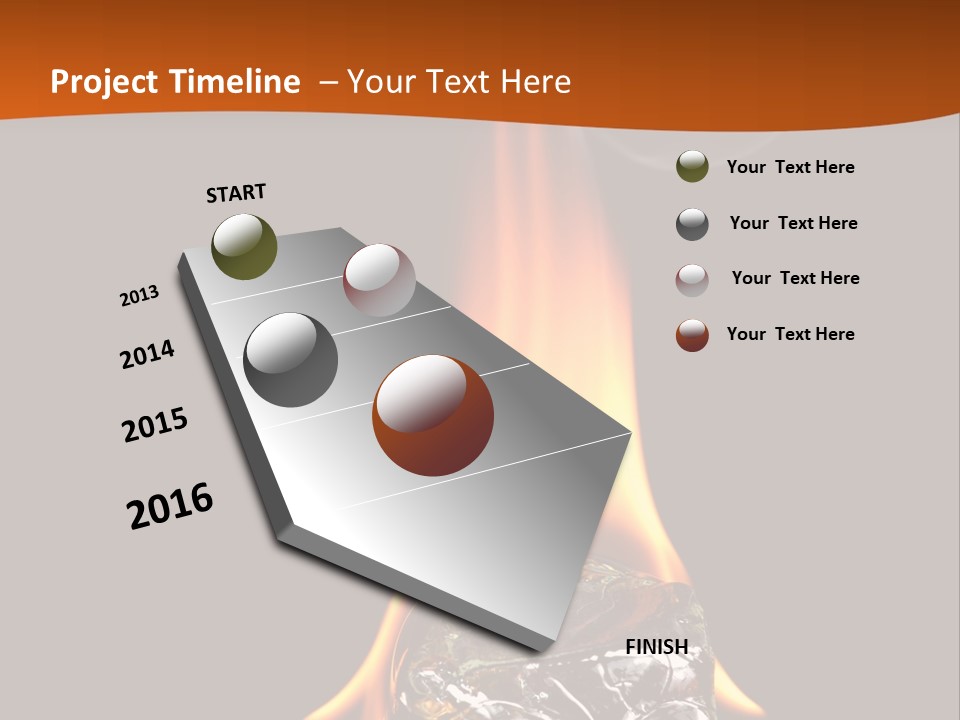 Project Timeline – Your Text Here

START

2013

2014

2015

2016

FINISH

Your Text Here

Your Text Here

Your Text Here

Your Text Here